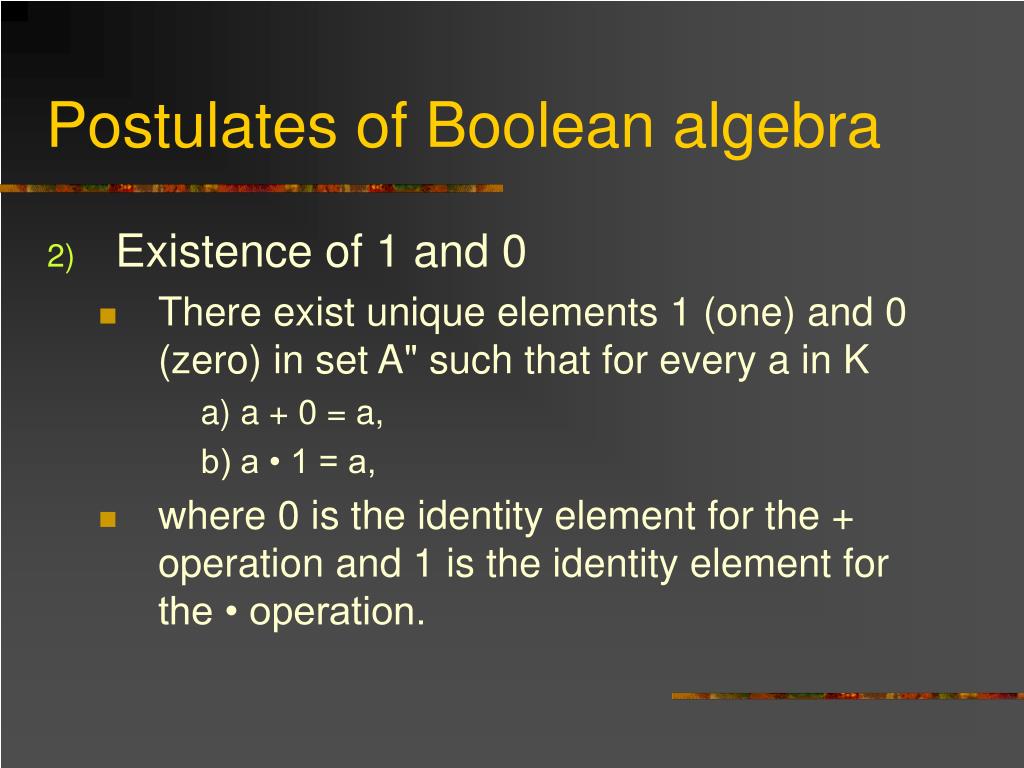 Postulates of Boolean algebra

2) Existence of 1 and 0

There exist unique elements 1 (one) and 0 (zero) in set A" such that for every a in K

a) a + 0 = a,

b) a • 1 = a,

where 0 is the identity element for the + operation and 1 is the identity element for the • operation.